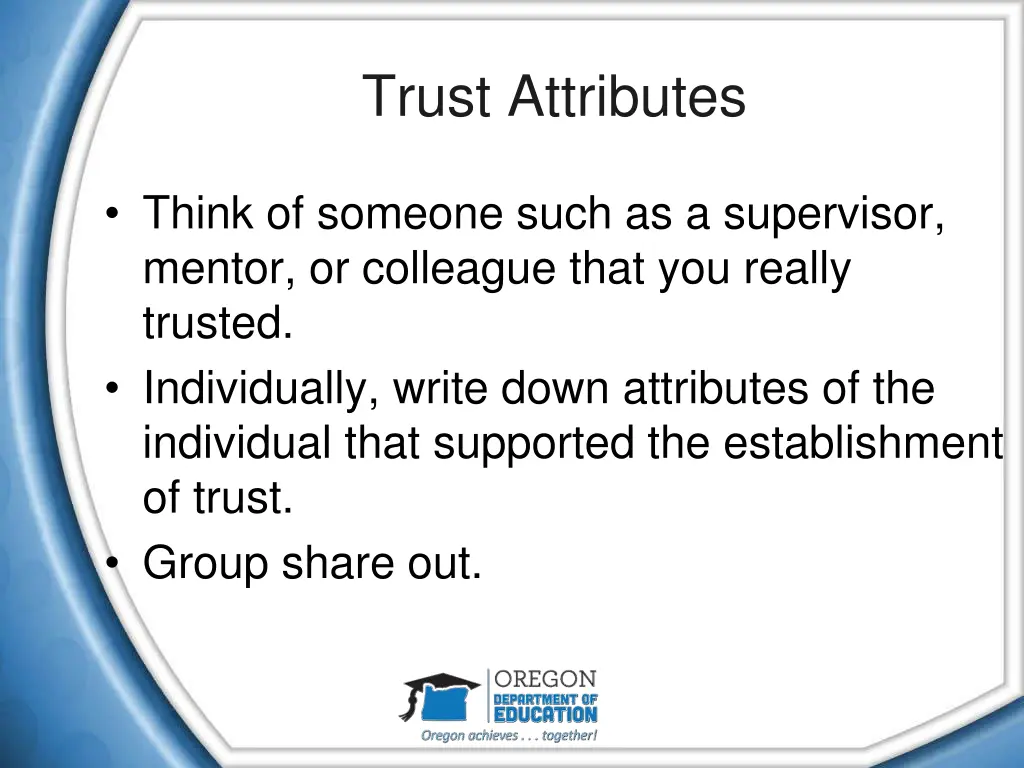 Trust Attributes

• Think of someone such as a supervisor, mentor, or colleague that you really trusted.
• Individually, write down attributes of the individual that supported the establishment of trust.
• Group share out.

OREGON
DEPARTMENT OF
EDUCATION
Oregon achieves . . . together!